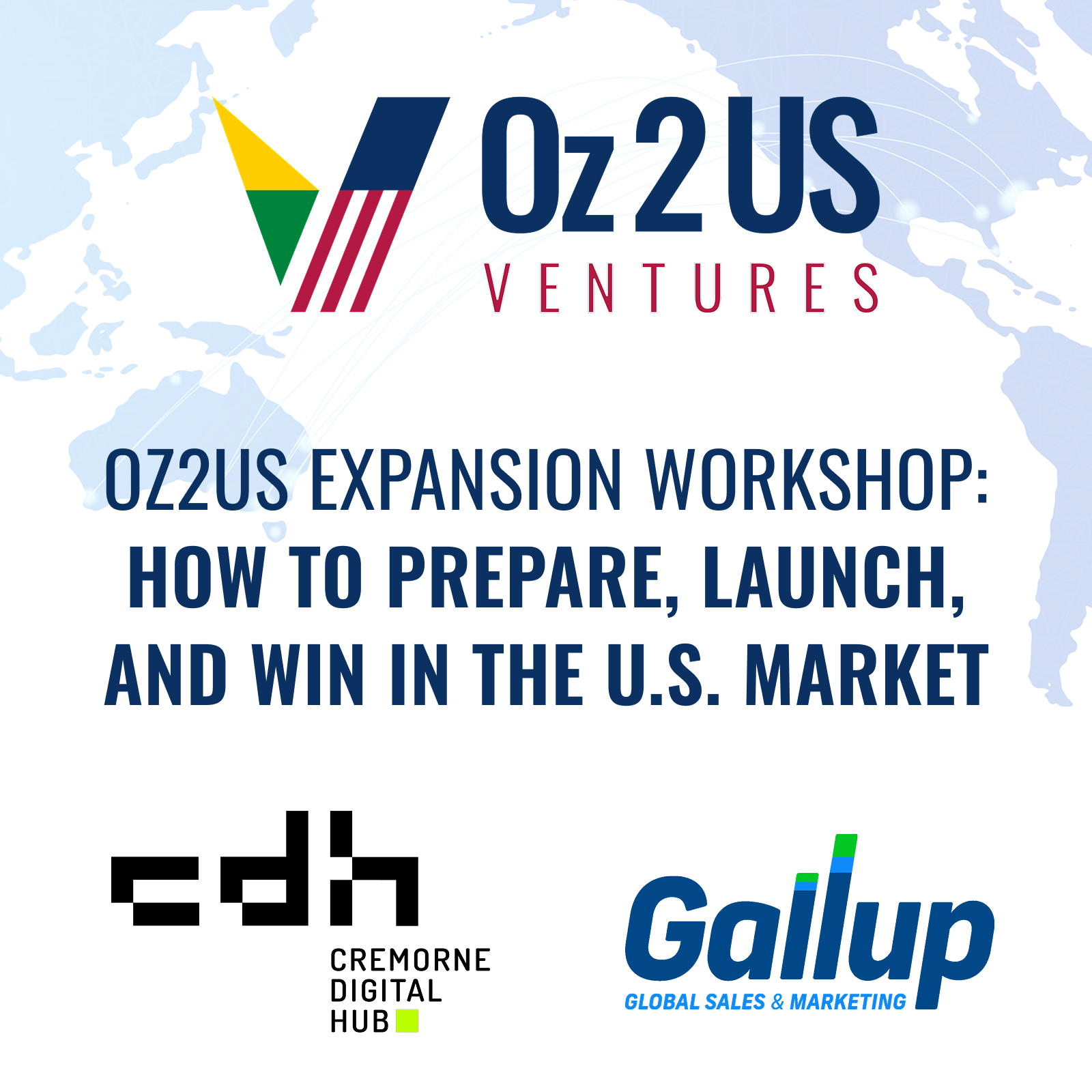 Oz2US
VENTURES

OZ2US EXPANSION WORKSHOP:
HOW TO PREPARE, LAUNCH, AND WIN IN THE U.S. MARKET

cdh
CREMORNE DIGITAL HUB

Gallup
GLOBAL SALES & MARKETING